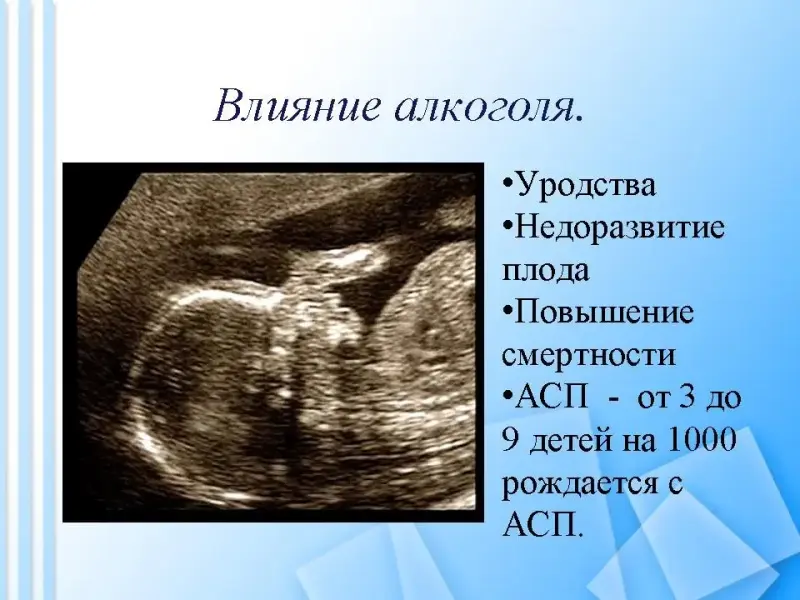 Влияние алкоголя.

•Уродства
•Недоразвитие плода
•Повышение смертности
•АСП - от 3 до 9 детей на 1000 рождается с АСП.